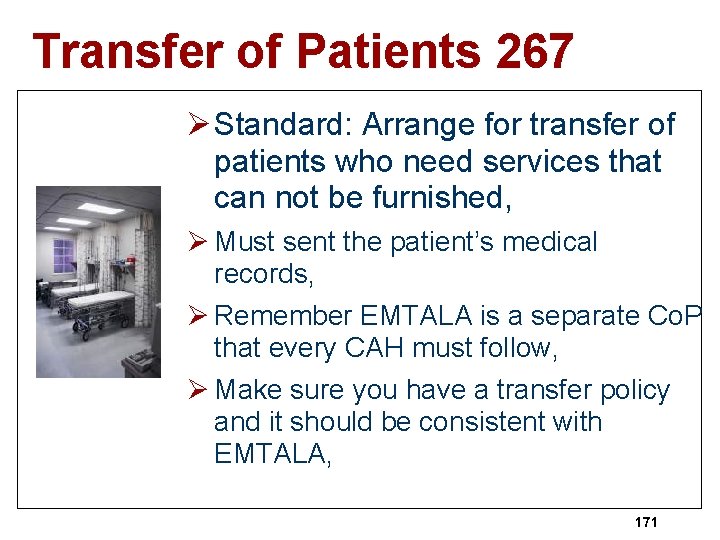 Transfer of Patients 267

➢ Standard: Arrange for transfer of patients who need services that can not be furnished,

➢ Must sent the patient's medical records,

➢ Remember EMTALA is a separate CoP that every CAH must follow,

➢ Make sure you have a transfer policy and it should be consistent with EMTALA,

171